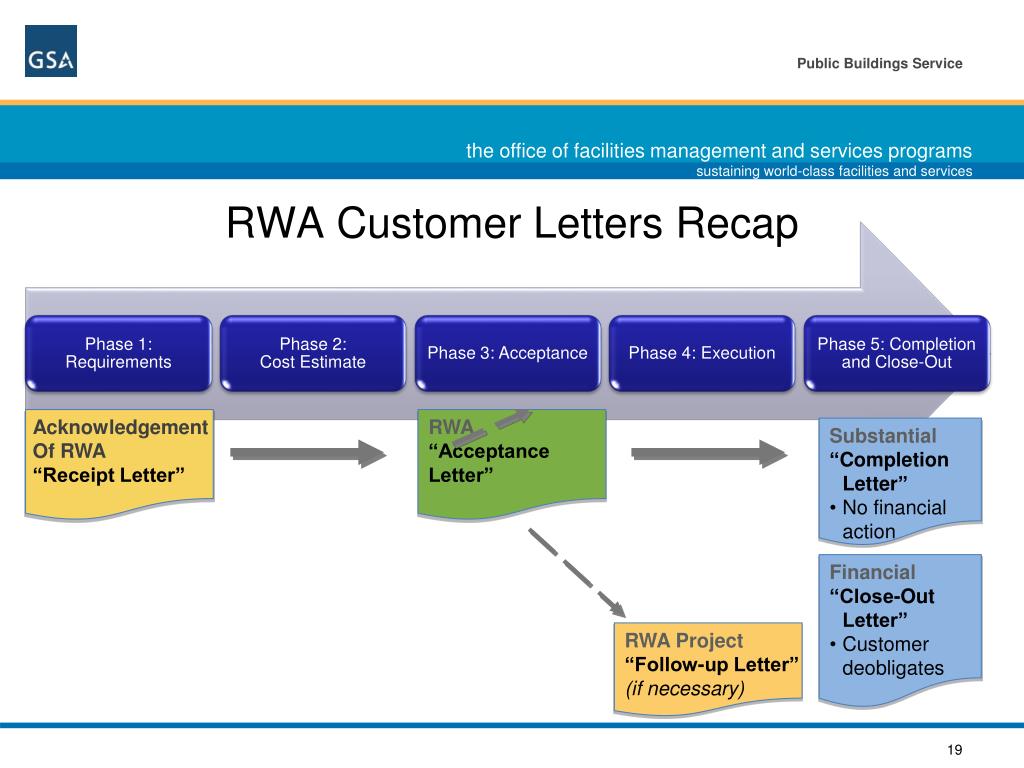 GSA

Public Buildings Service

the office of facilities management and services programs
sustaining world-class facilities and services

RWA Customer Letters Recap

Phase 1: Requirements

Phase 2: Cost Estimate

Phase 3: Acceptance

Phase 4: Execution

Phase 5: Completion and Close-Out

Acknowledgement Of RWA
“Receipt Letter”

RWA
“Acceptance Letter”

Substantial
“Completion Letter”
• No financial action

Financial
“Close-Out Letter”
• Customer deobligates

RWA Project
“Follow-up Letter”
(if necessary)

19